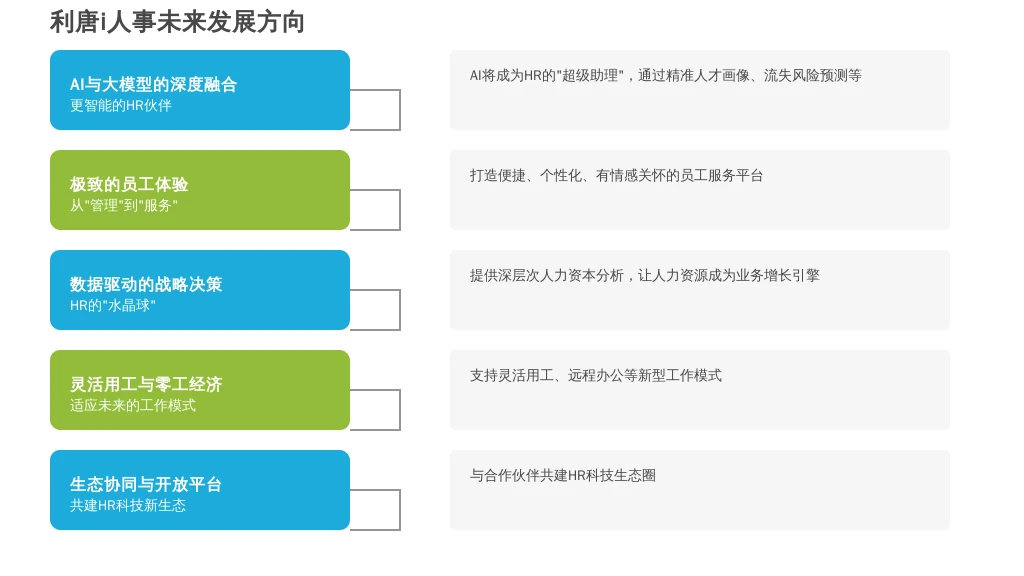 利唐i人事未来发展方向

AI与大模型的深度融合
更智能的HR伙伴

AI将成为HR的"超级助理"，通过精准人才画像、流失风险预测等

极致的员工体验
从"管理"到"服务"

打造便捷、个性化、有情感关怀的员工服务平台

数据驱动的战略决策
HR的"水晶球"

提供深层次人力资本分析，让人力资源成为业务增长引擎

灵活用工与零工经济
适应未来的工作模式

支持灵活用工、远程办公等新型工作模式

生态协同与开放平台
共建HR科技新生态

与合作伙伴共建HR科技生态圈